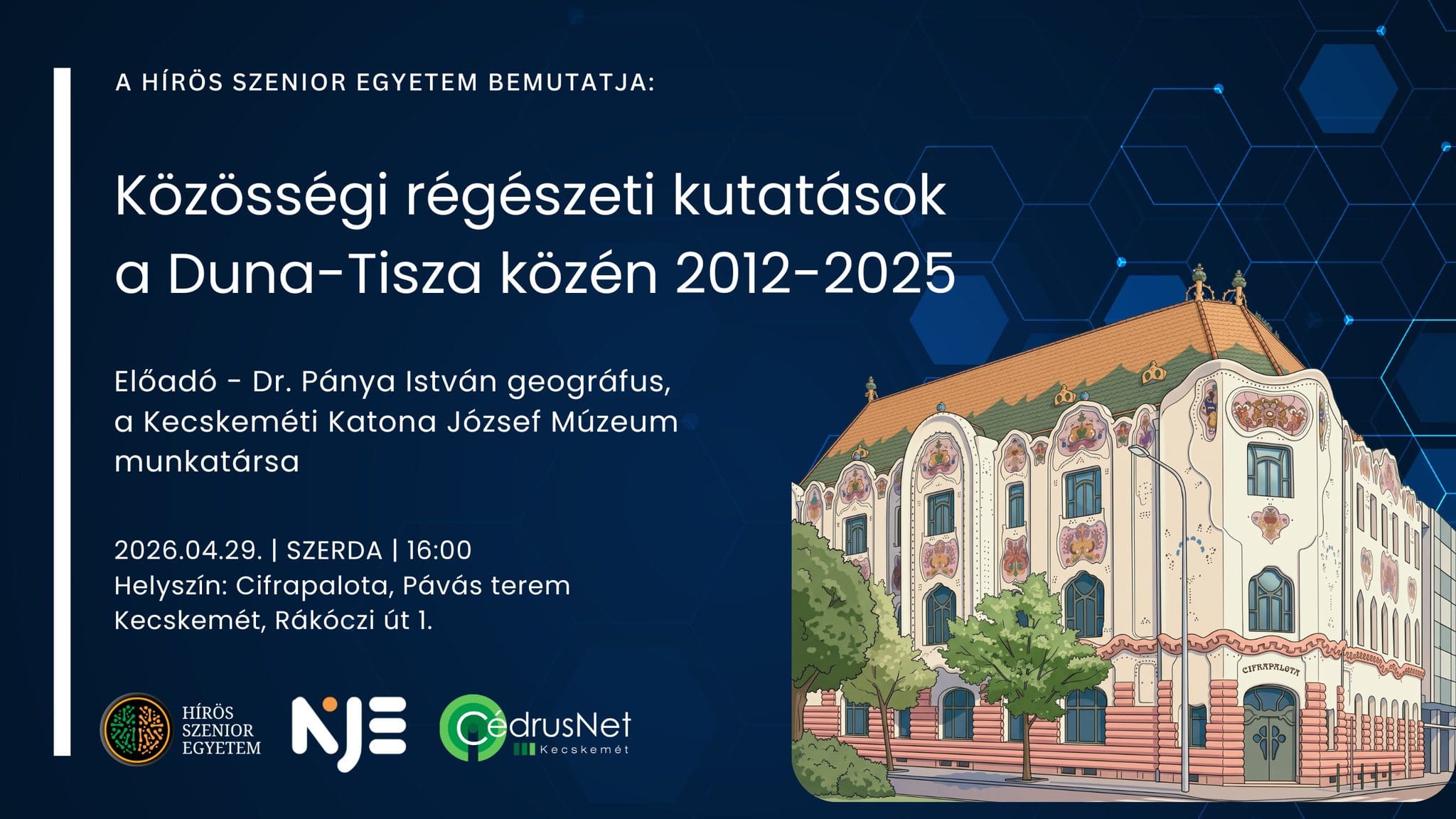 A HÍRÖS SZENIOR EGYETEM BEMUTATJA:

Közösségi régészeti kutatások a Duna-Tisza közén 2012-2025

Előadó - Dr. Pánya István geográfus, a Kecskeméti Katona József Múzeum munkatársa

2026.04.29. | SZERDA | 16:00
Helyszín: Cifrapalota, Pávás terem
Kecskemét, Rákóczi út 1.

HÍRÖS SZENIOR EGYETEM

NJE

CédrusNet Kecskemét

CIFRAPALOTA